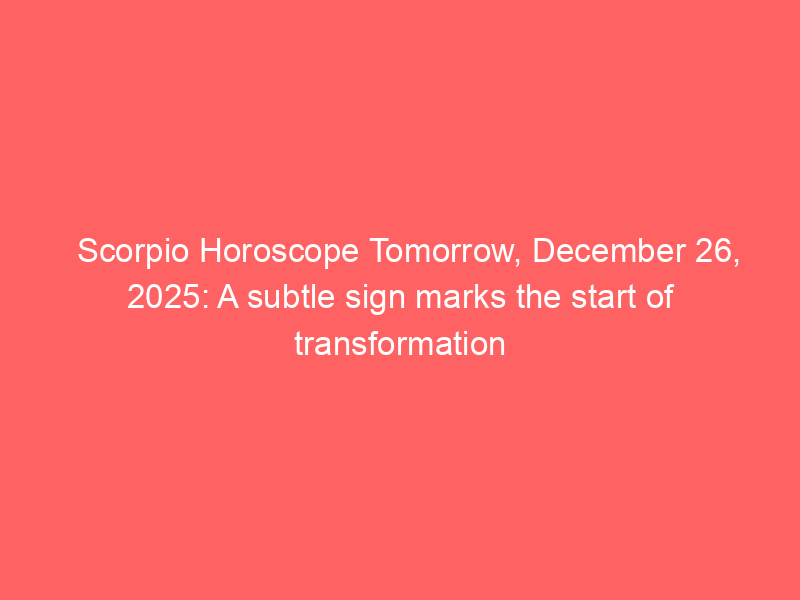 Scorpio Horoscope Tomorrow, December 26, 2025: A subtle sign marks the start of transformation